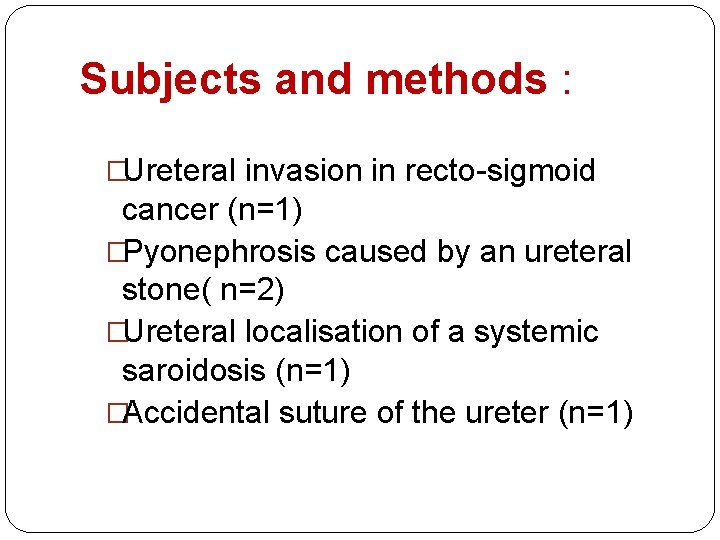 Subjects and methods :

□Ureteral invasion in recto-sigmoid cancer (n=1)

□Pyonephrosis caused by an ureteral stone( n=2)

□Ureteral localisation of a systemic saroidosis (n=1)

□Accidental suture of the ureter (n=1)